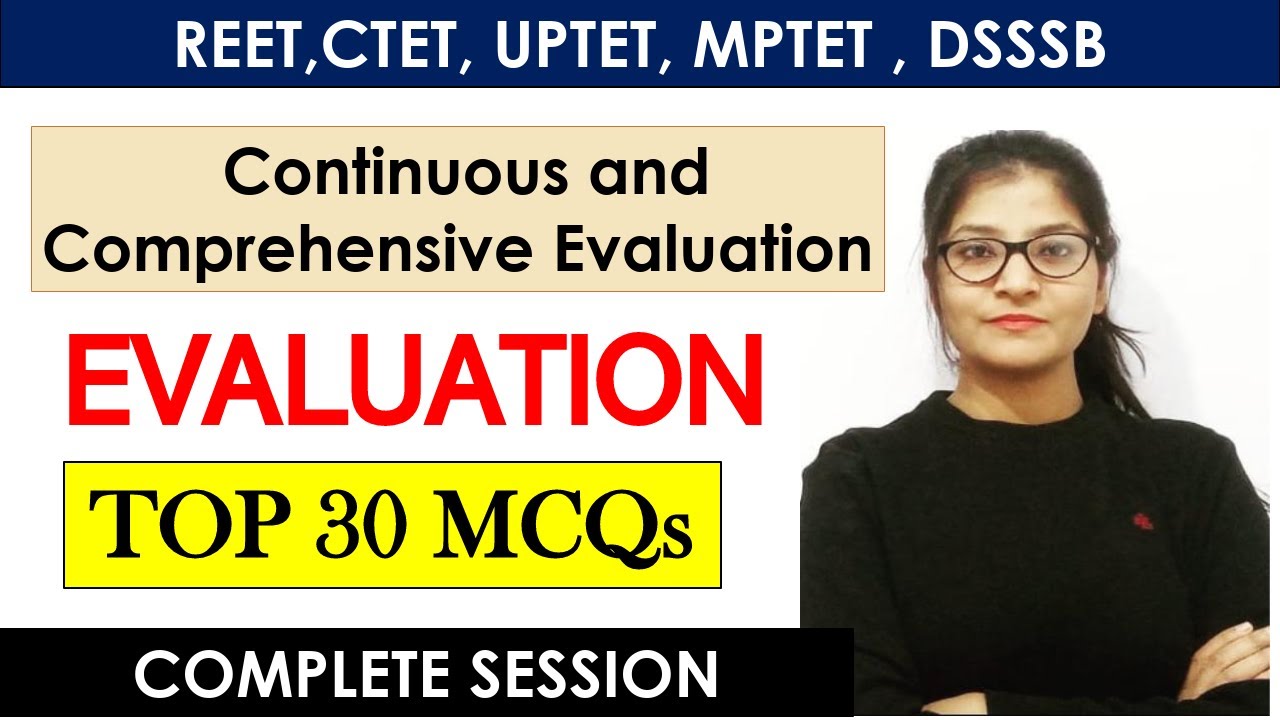 REET,CTET, UPTET, MPTET , DSSSB

Continuous and Comprehensive Evaluation

EVALUATION

TOP 30 MCQs

COMPLETE SESSION